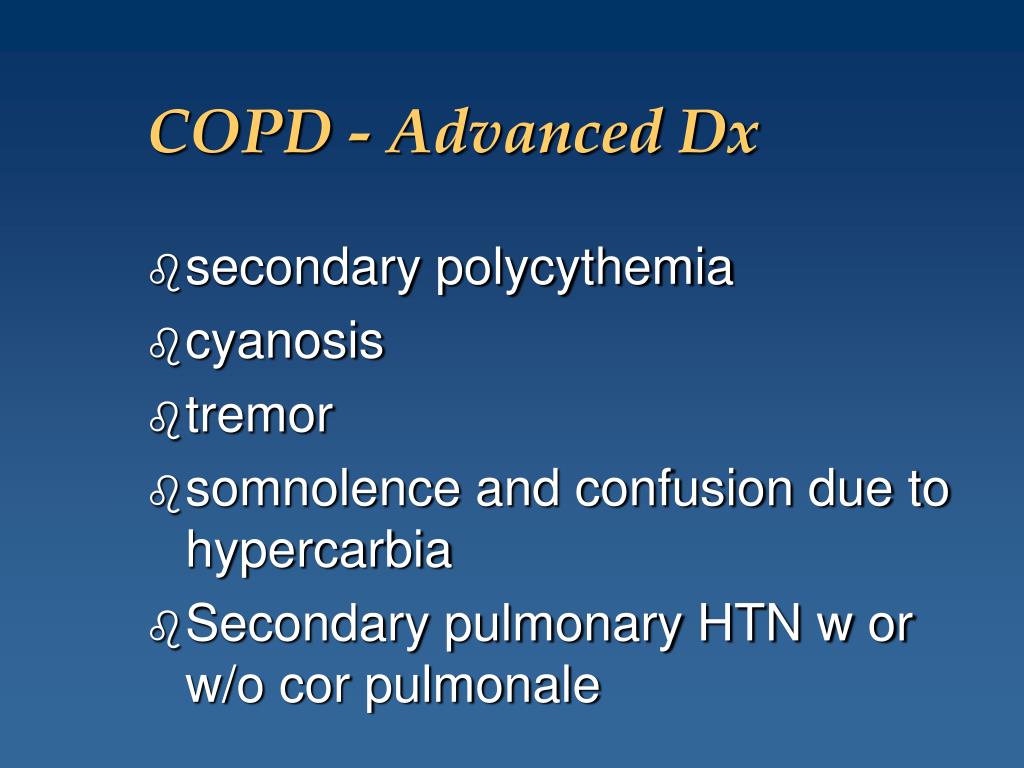 COPD - Advanced Dx

secondary polycythemia

cyanosis

tremor

somnolence and confusion due to hypercarbia

Secondary pulmonary HTN w or w/o cor pulmonale